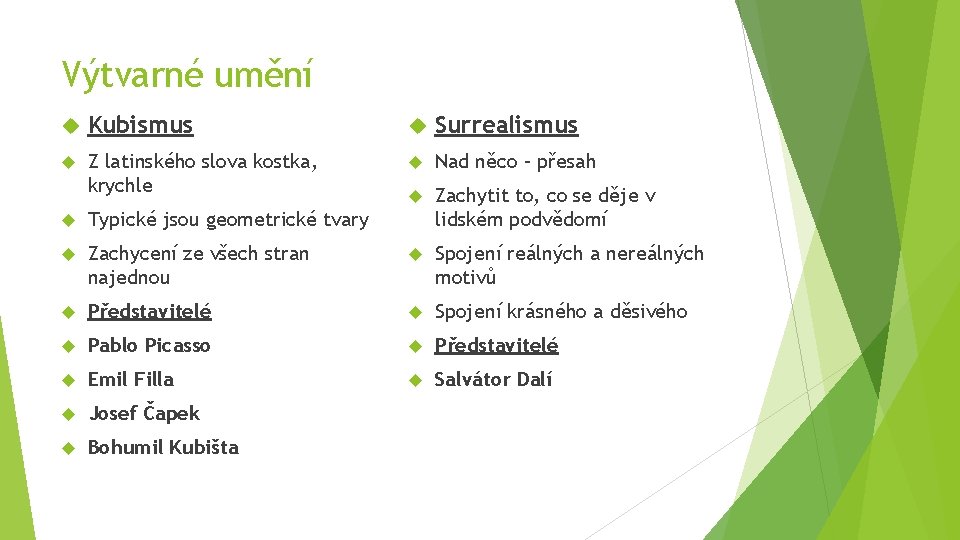 Výtvarné umění

Kubismus

Z latinského slova kostka, krychle

Typické jsou geometrické tvary

Zachycení ze všech stran najednou

Představitelé

Pablo Picasso

Emil Filla

Josef Čapek

Bohumil Kubišta

Surrealismus

Nad něco – přesah

Zachytit to, co se děje v lidském podvědomí

Spojení reálných a nereálných motivů

Spojení krásného a děsivého

Představitelé

Salvátor Dalí